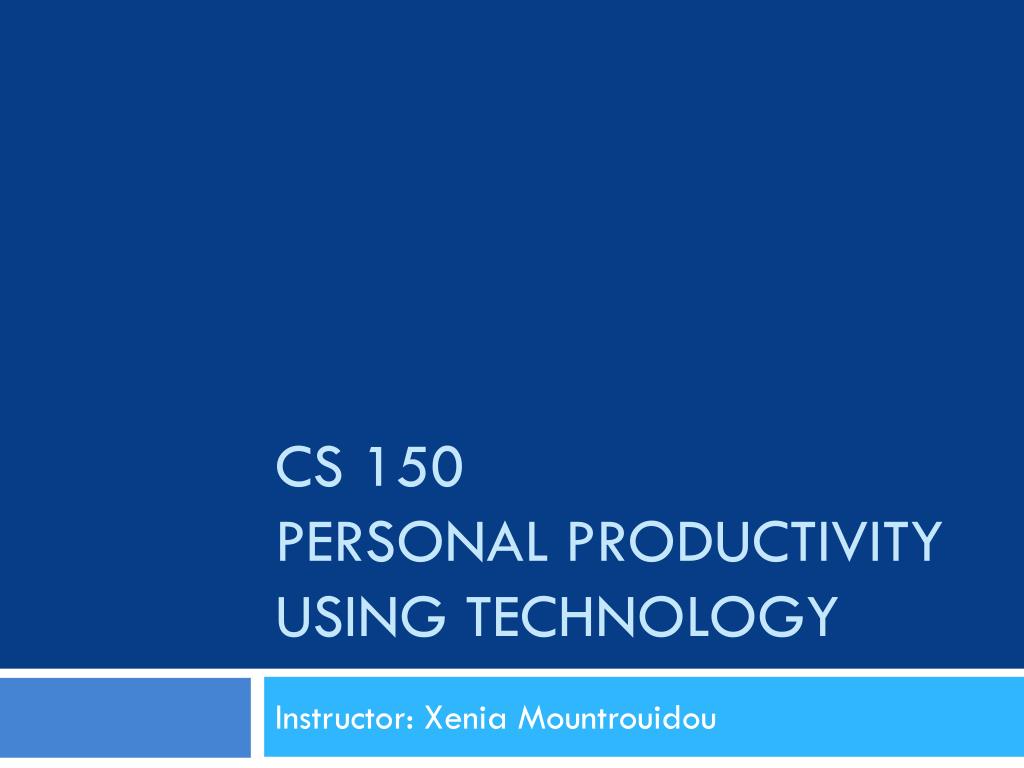 CS 150
PERSONAL PRODUCTIVITY USING TECHNOLOGY

Instructor: Xenia Mountrouidou